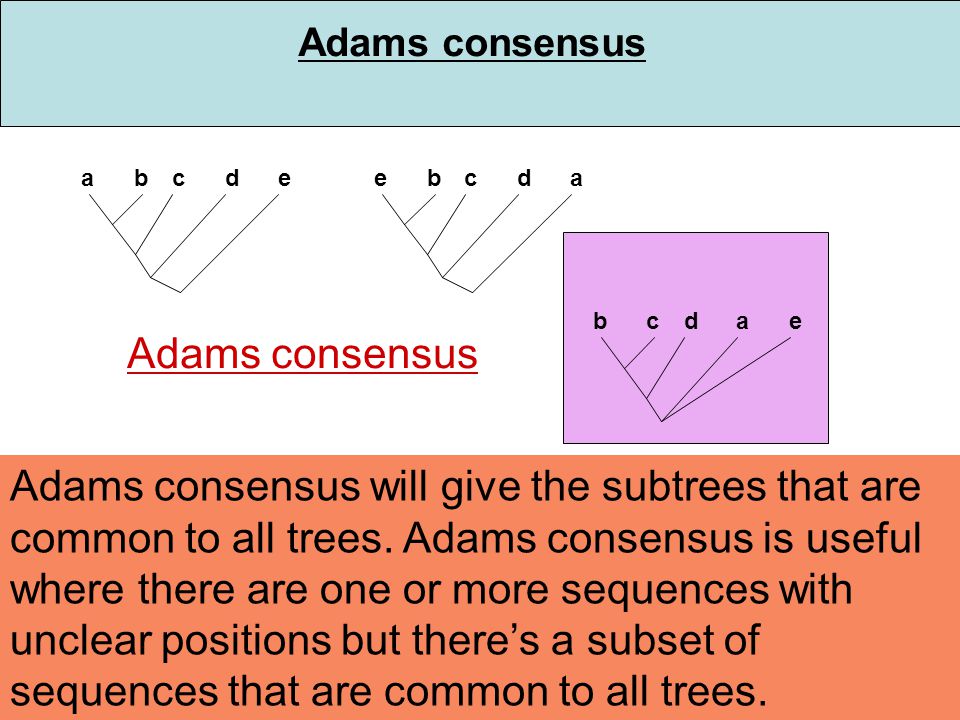 Adams consensus

a b c d e

e b c d a

b c d a e

Adams consensus

Adams consensus will give the subtrees that are common to all trees. Adams consensus is useful where there are one or more sequences with unclear positions but there's a subset of sequences that are common to all trees.